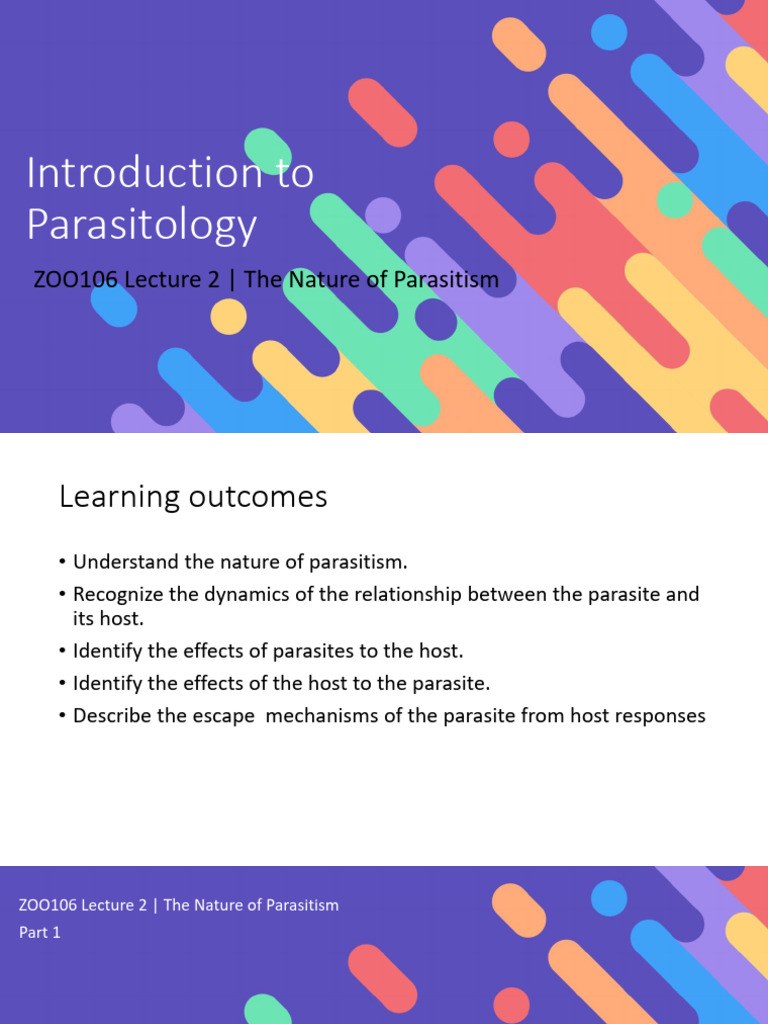 Introduction to Parasitology

ZOO106 Lecture 2 | The Nature of Parasitism

Learning outcomes

• Understand the nature of parasitism.
• Recognize the dynamics of the relationship between the parasite and its host.
• Identify the effects of parasites to the host.
• Identify the effects of the host to the parasite.
• Describe the escape mechanisms of the parasite from host responses

ZOO106 Lecture 2 | The Nature of Parasitism
Part 1